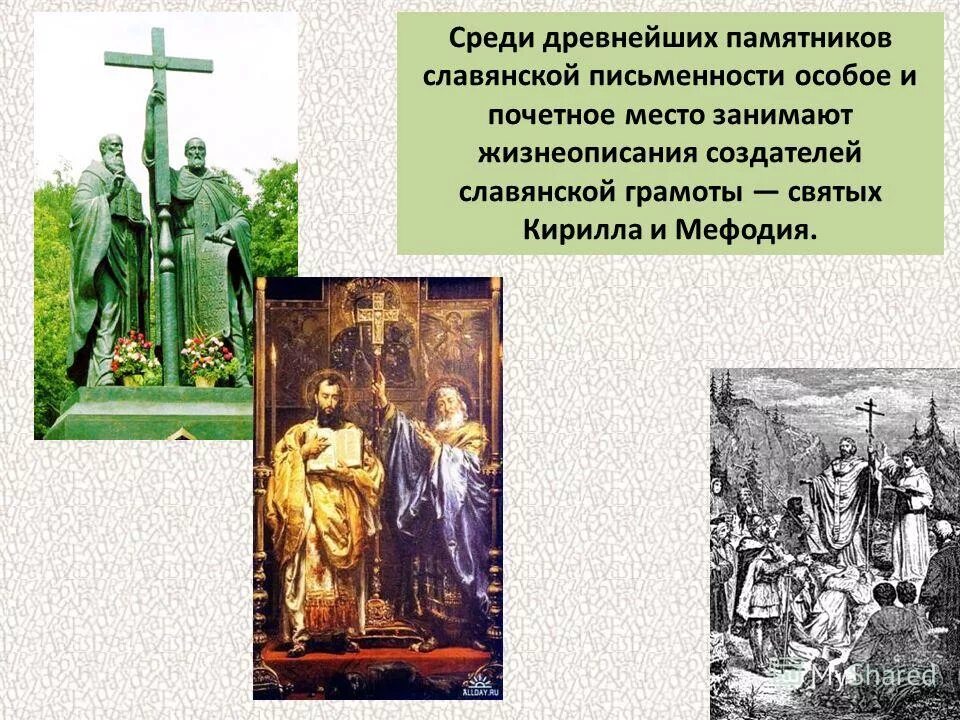 Среди древнейших памятников славянской письменности особое и почетное место занимают жизнеописания создателей славянской грамоты — святых Кирилла и Мефодия.

ALLDAY.RU

MyShared